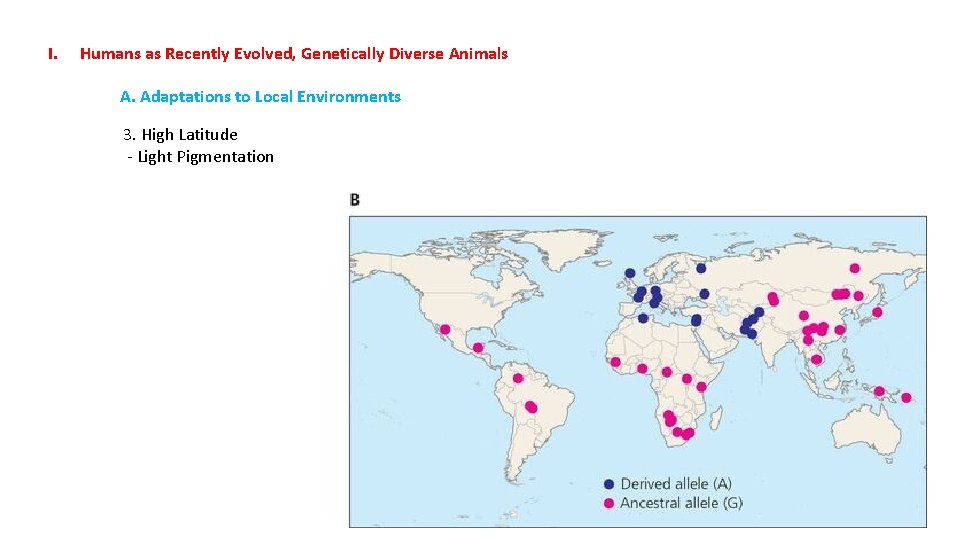 I. Humans as Recently Evolved, Genetically Diverse Animals

A. Adaptations to Local Environments

3. High Latitude
- Light Pigmentation

B

Derived allele (A)
Ancestral allele (G)